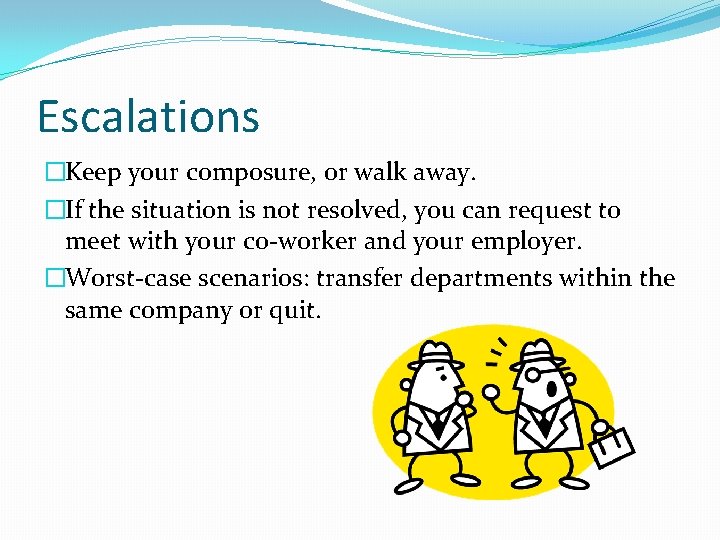 Escalations

□Keep your composure, or walk away.

□If the situation is not resolved, you can request to meet with your co-worker and your employer.

□Worst-case scenarios: transfer departments within the same company or quit.